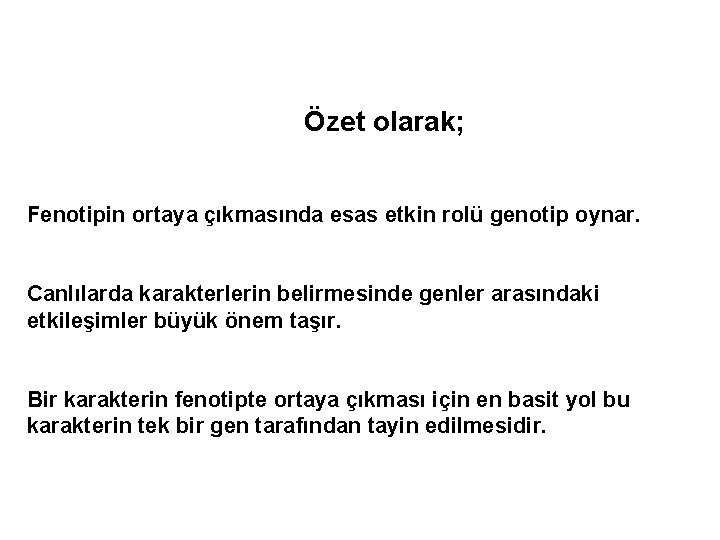 Özet olarak;

Fenotipin ortaya çıkmasında esas etkin rolü genotip oynar.

Canlılarda karakterlerin belirmesinde genler arasındaki etkileşimler büyük önem taşır.

Bir karakterin fenotipte ortaya çıkması için en basit yol bu karakterin tek bir gen tarafından tayin edilmesidir.